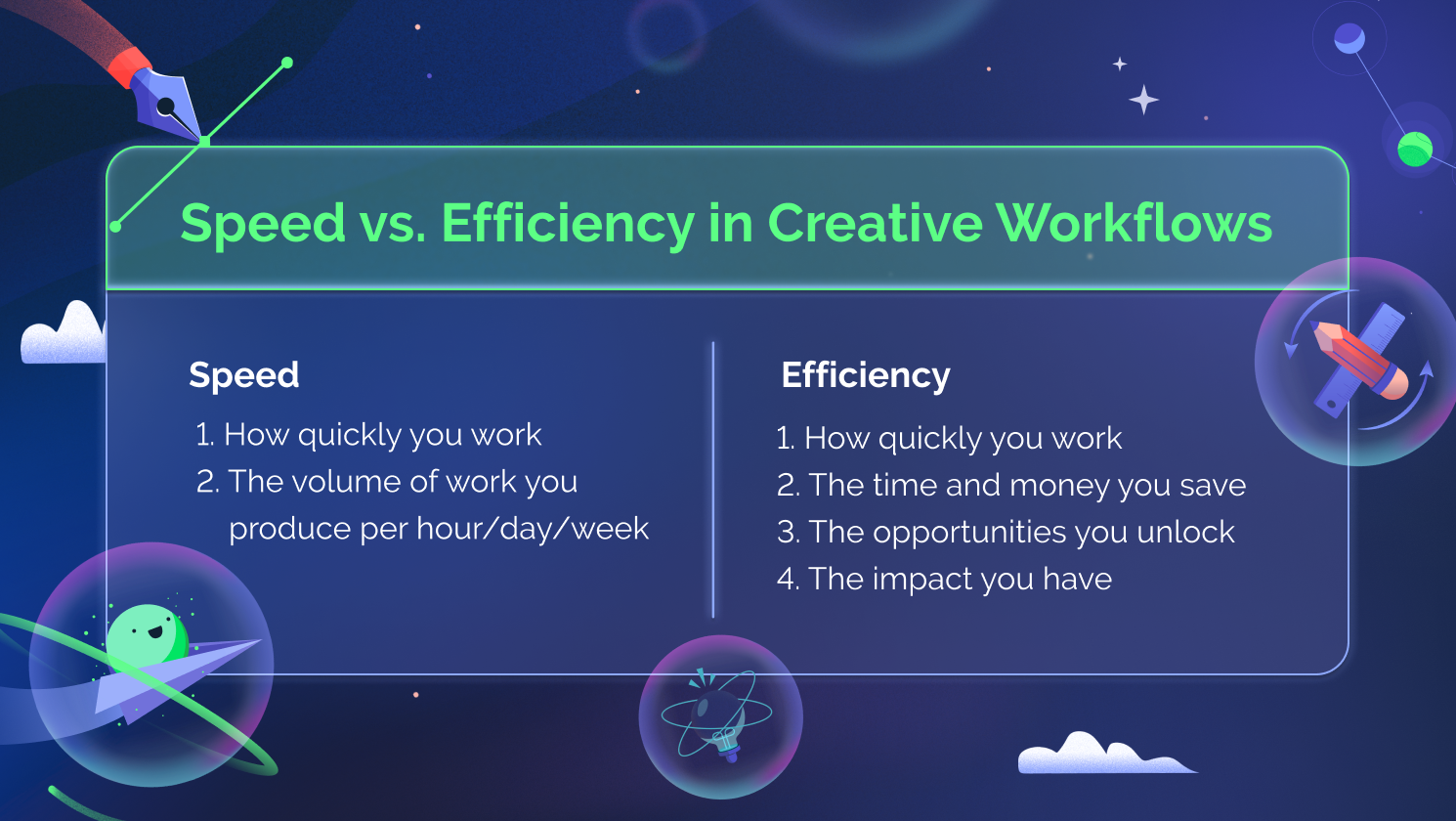 Speed vs. Efficiency in Creative Workflows

Speed

1. How quickly you work
2. The volume of work you produce per hour/day/week

Efficiency

1. How quickly you work
2. The time and money you save
3. The opportunities you unlock
4. The impact you have